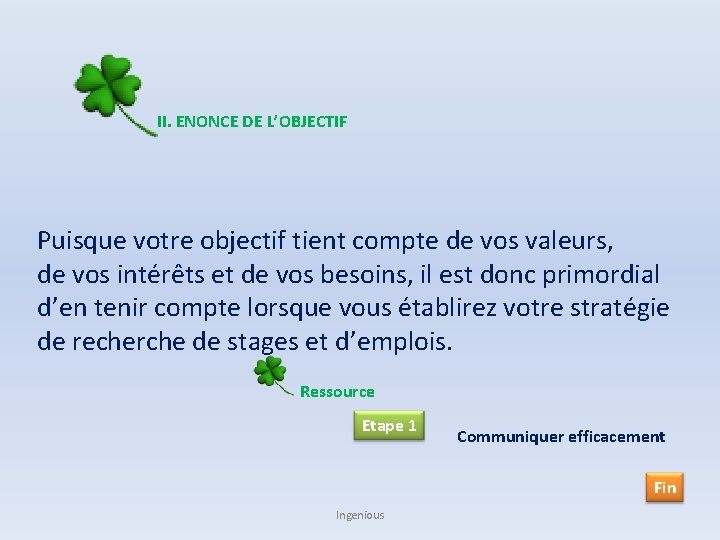 II. ENONCE DE L'OBJECTIF

Puisque votre objectif tient compte de vos valeurs, de vos intérêts et de vos besoins, il est donc primordial d'en tenir compte lorsque vous établirez votre stratégie de recherche de stages et d'emplois.

Ressource

Etape 1

Communiquer efficacement

Fin

Ingenious